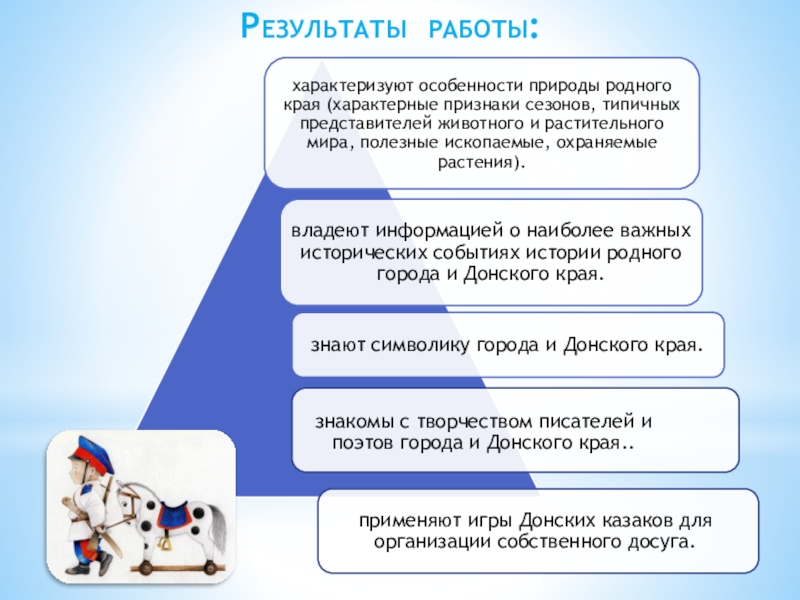 Результаты работы:

характеризуют особенности природы родного края (характерные признаки сезонов, типичных представителей животного и растительного мира, полезные ископаемые, охраняемые растения).

владеют информацией о наиболее важных исторических событиях истории родного города и Донского края.

знают символику города и Донского края.

знакомы с творчеством писателей и поэтов города и Донского края..

применяют игры Донских казаков для организации собственного досуга.